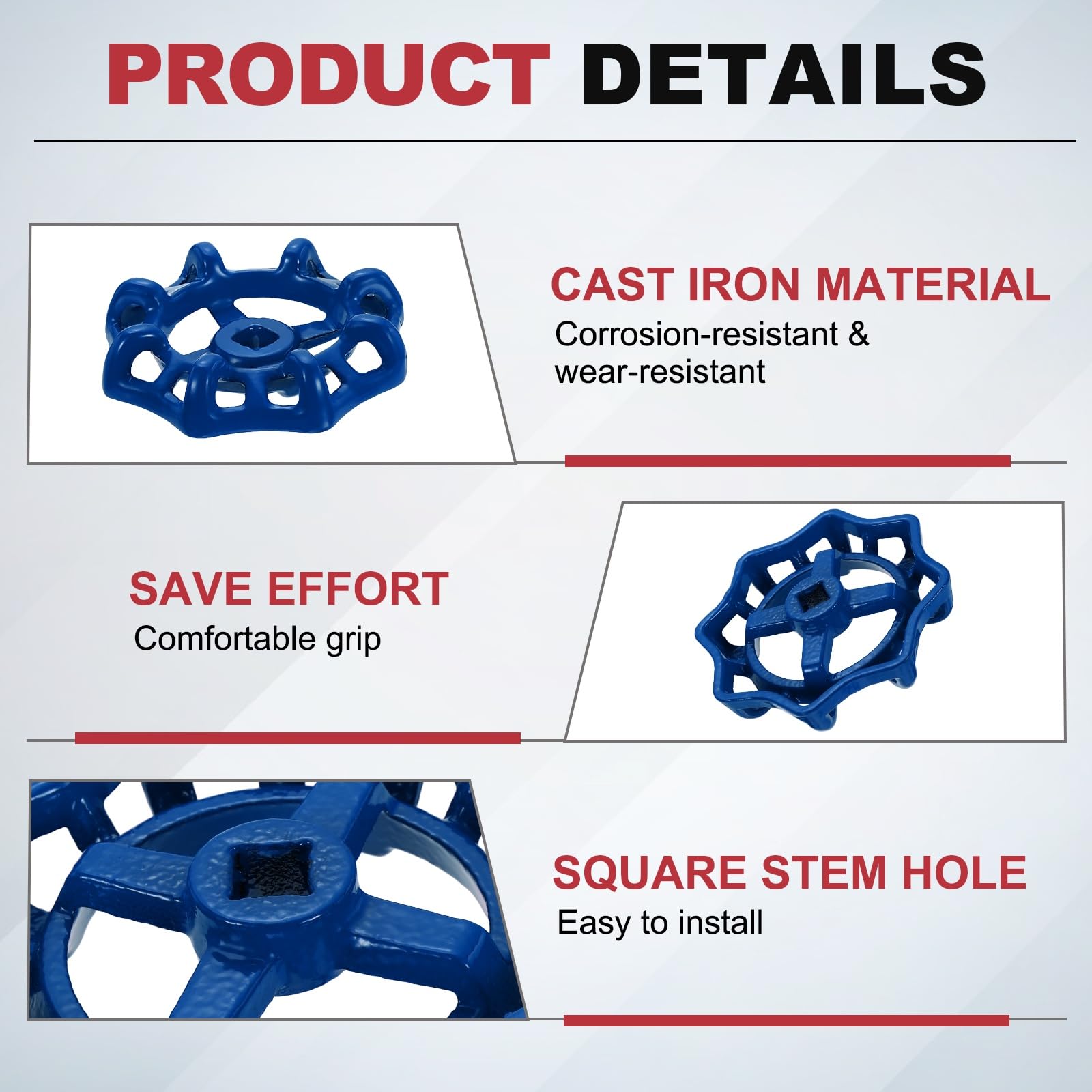 PRODUCT DETAILS

CAST IRON MATERIAL
Corrosion-resistant & wear-resistant

SAVE EFFORT
Comfortable grip

SQUARE STEM HOLE
Easy to install